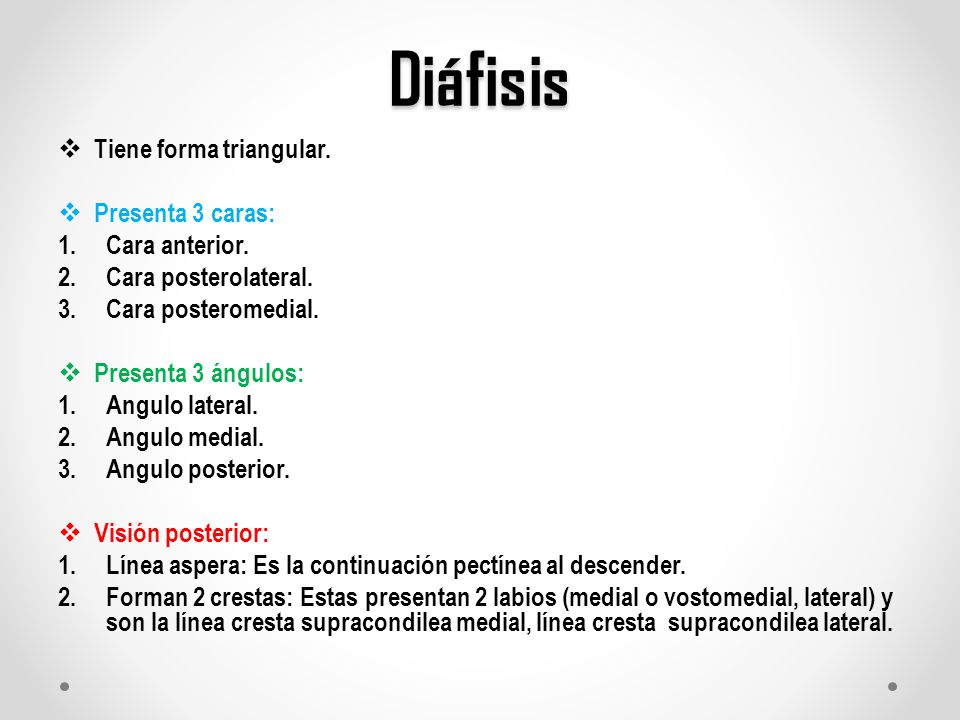 Diáfisis

❖ Tiene forma triangular.

❖ Presenta 3 caras:
1. Cara anterior.
2. Cara posterolateral.
3. Cara posteromedial.

❖ Presenta 3 ángulos:
1. Angulo lateral.
2. Angulo medial.
3. Angulo posterior.

❖ Visión posterior:
1. Línea aspera: Es la continuación pectínea al descender.
2. Forman 2 crestas: Estas presentan 2 labios (medial o vostomedial, lateral) y son la línea cresta supracondilea medial, línea cresta supracondilea lateral.